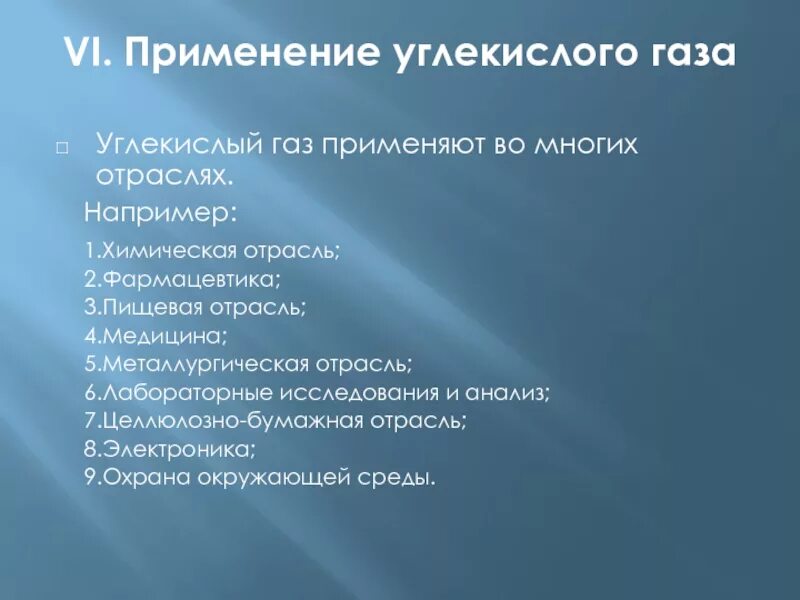 VI. Применение углекислого газа

Углекислый газ применяют во многих отраслях.

Например:

1.Химическая отрасль;
2.Фармацевтика;
3.Пищевая отрасль;
4.Медицина;
5.Металлургическая отрасль;
6.Лабораторные исследования и анализ;
7.Целлюлозно-бумажная отрасль;
8.Электроника;
9.Охрана окружающей среды.